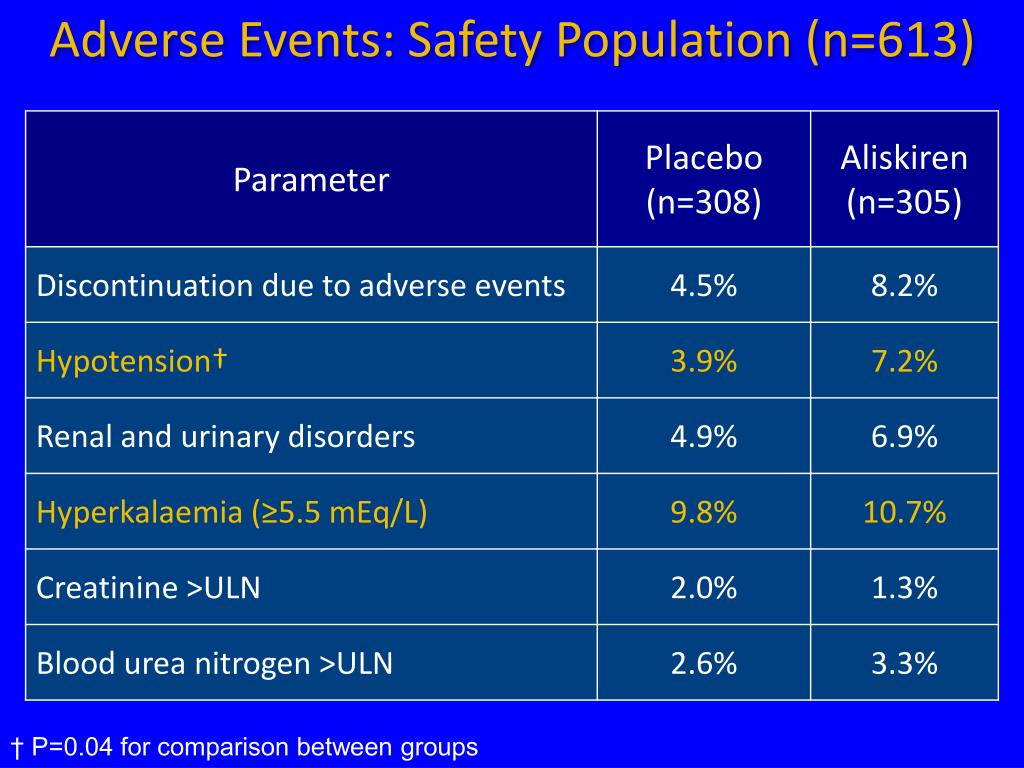 Adverse Events: Safety Population (n=613)

| Parameter | Placebo (n=308) | Aliskiren (n=305) |
|---|---|---|
| Discontinuation due to adverse events | 4.5% | 8.2% |
| Hypotension† | 3.9% | 7.2% |
| Renal and urinary disorders | 4.9% | 6.9% |
| Hyperkalaemia (≥5.5 mEq/L) | 9.8% | 10.7% |
| Creatinine >ULN | 2.0% | 1.3% |
| Blood urea nitrogen >ULN | 2.6% | 3.3% |

† P=0.04 for comparison between groups